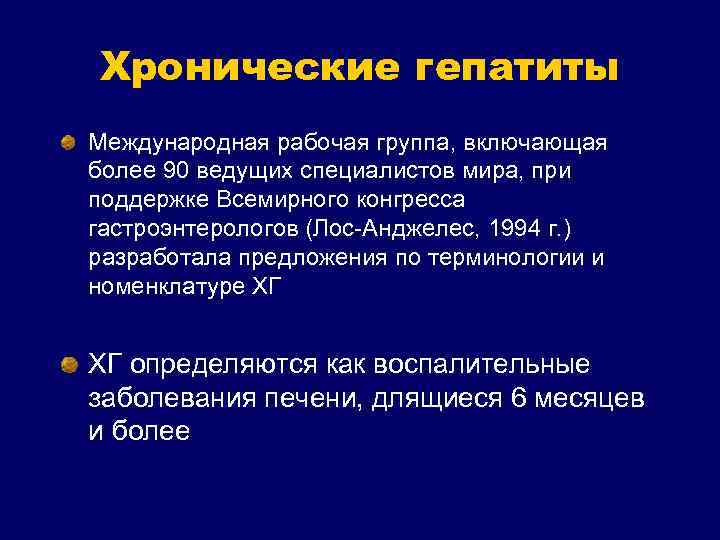 Хронические гепатиты

Международная рабочая группа, включающая более 90 ведущих специалистов мира, при поддержке Всемирного конгресса гастроэнтерологов (Лос-Анджелес, 1994 г.) разработала предложения по терминологии и номенклатуре ХГ

ХГ определяются как воспалительные заболевания печени, длящиеся 6 месяцев и более